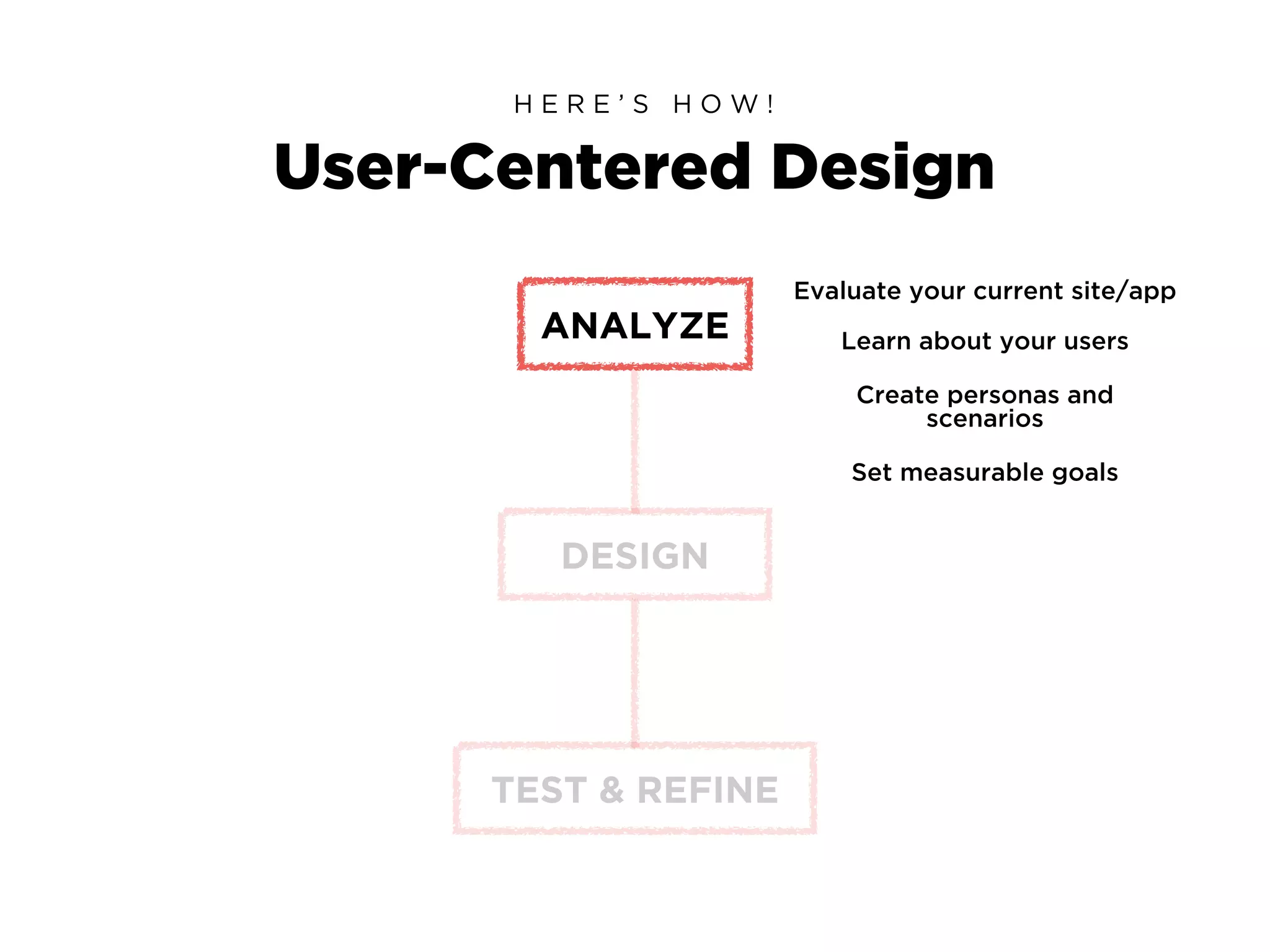 HERE'S HOW!

User-Centered Design

ANALYZE

Evaluate your current site/app

Learn about your users

Create personas and scenarios

Set measurable goals

DESIGN

TEST & REFINE